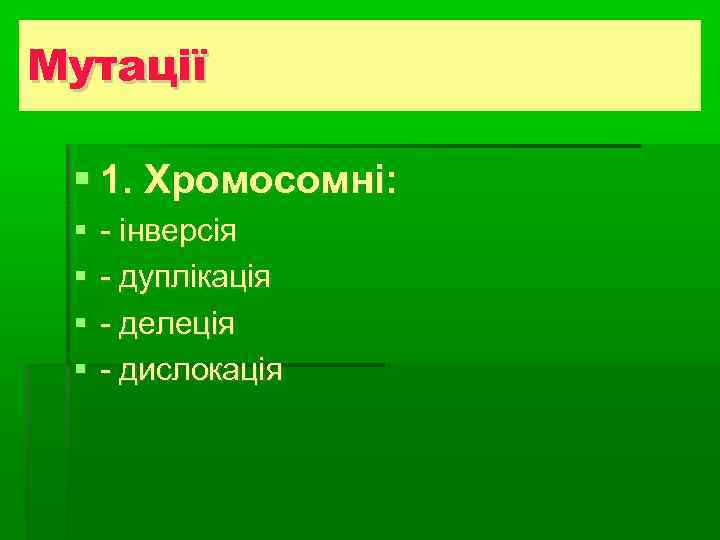 Мутації

1. Хромосомні:
- інверсія
- дуплікація
- делеція
- дислокація